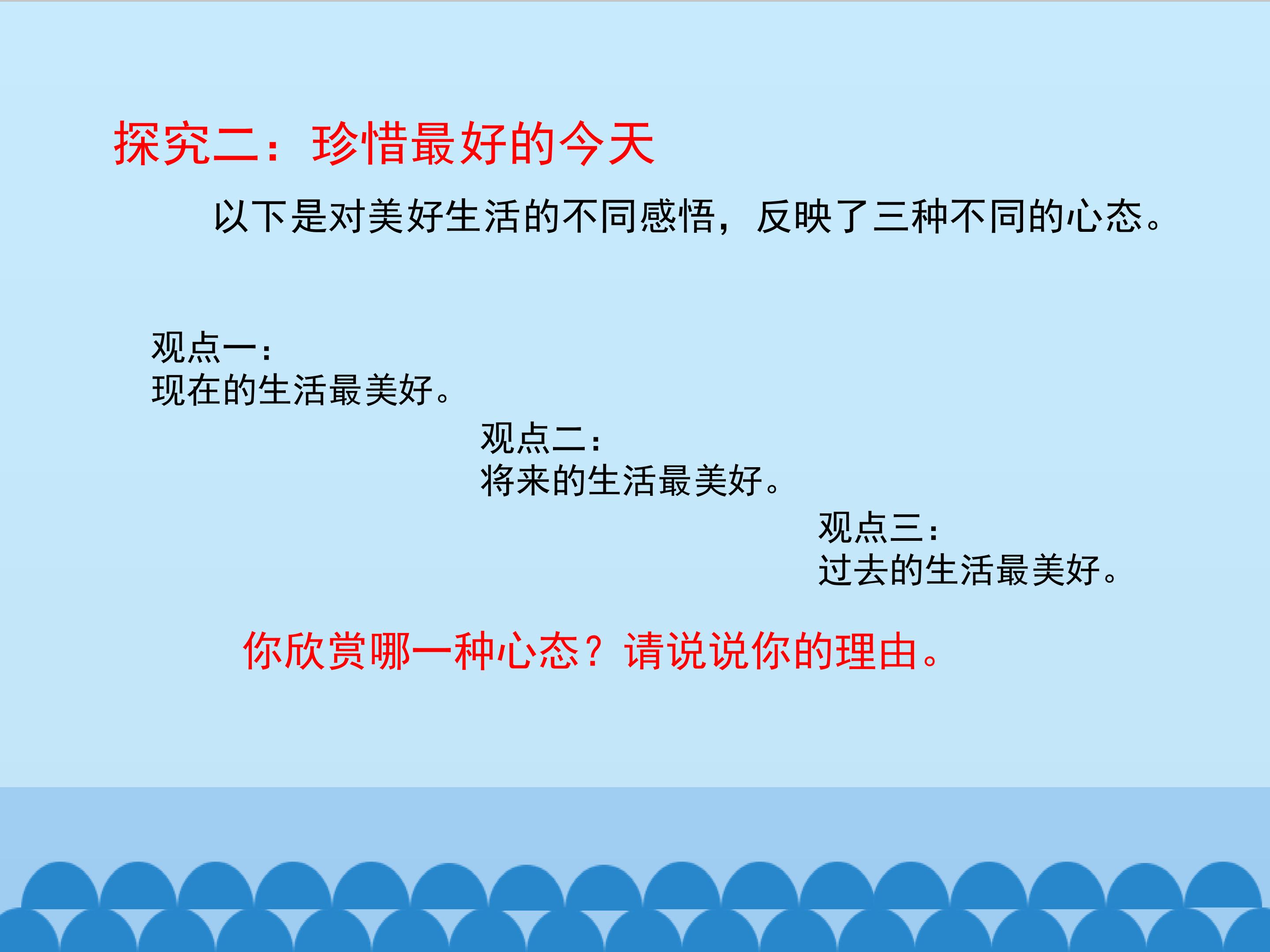 探究二：珍惜最好的今天

以下是对美好生活的不同感悟，反映了三种不同的心态。

观点一：
现在的生活最美好。

观点二：
将来的生活最美好。

观点三：
过去的生活最美好。

你欣赏哪一种心态？请说说你的理由。